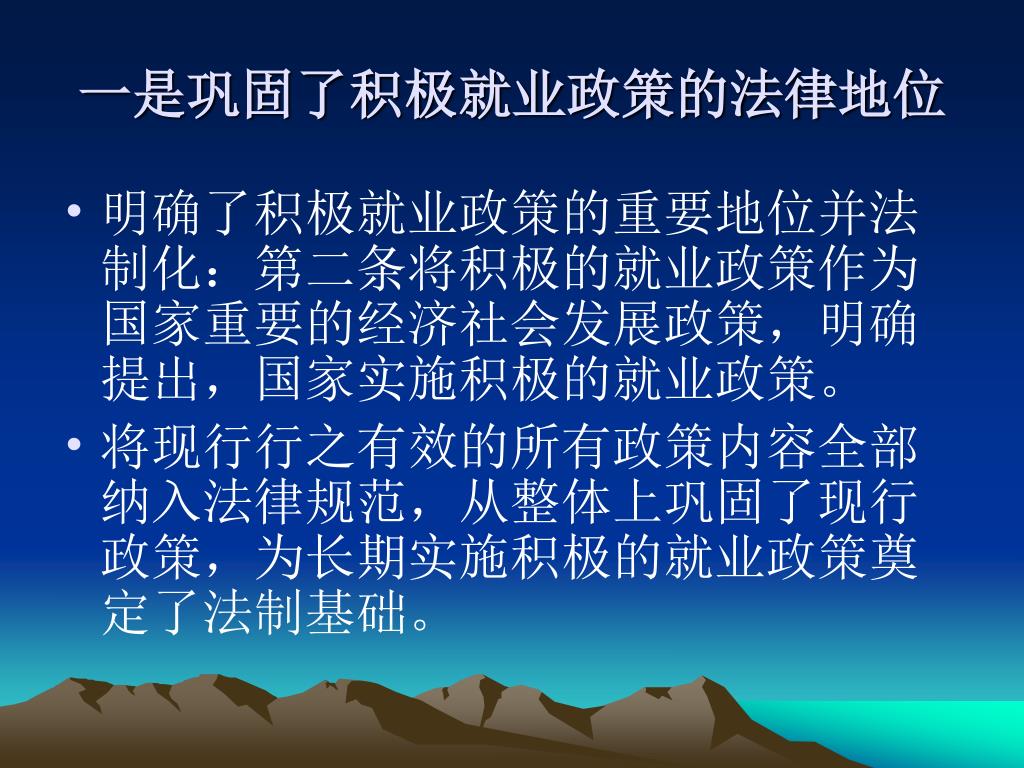 一是巩固了积极就业政策的法律地位

• 明确了积极就业政策的重要地位并法制化：第二条将积极的就业政策作为国家重要的经济社会发展政策，明确提出，国家实施积极的就业政策。

• 将现行行之有效的所有政策内容全部纳入法律规范，从整体上巩固了现行政策，为长期实施积极的就业政策奠定了法制基础。